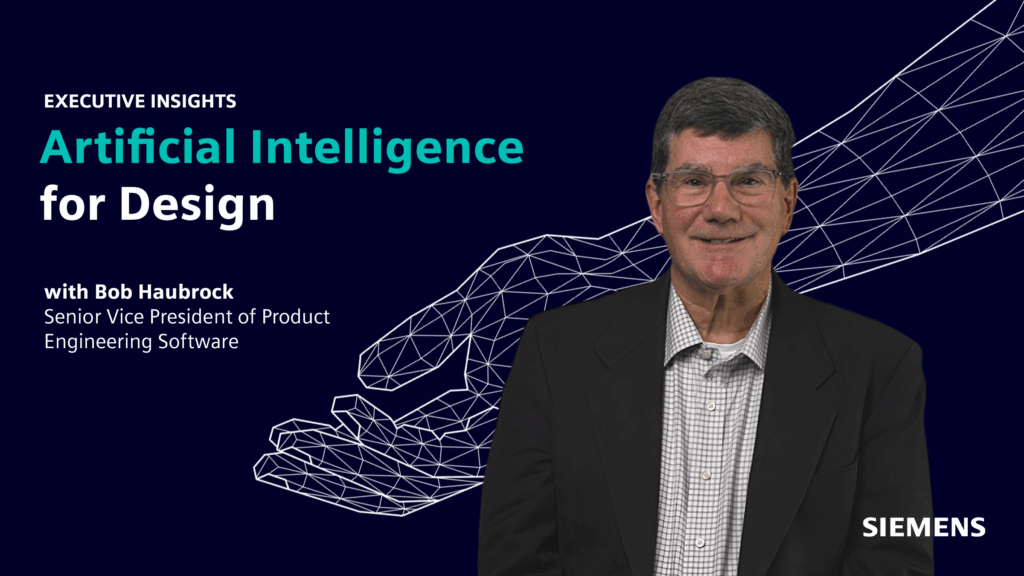 EXECUTIVE INSIGHTS
Artificial Intelligence for Design

with Bob Haubrock
Senior Vice President of Product Engineering Software

SIEMENS